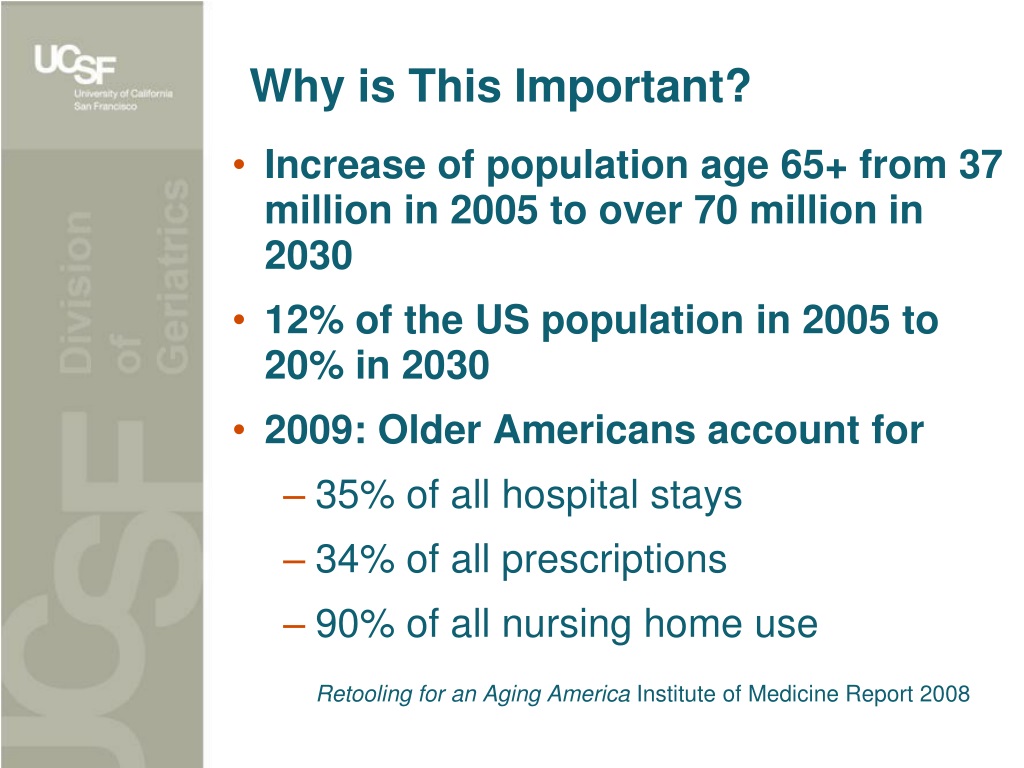 UCSF
University of California
San Francisco

Division of Geriatrics

UCSF

Why is This Important?

• Increase of population age 65+ from 37 million in 2005 to over 70 million in 2030
• 12% of the US population in 2005 to 20% in 2030
• 2009: Older Americans account for
– 35% of all hospital stays
– 34% of all prescriptions
– 90% of all nursing home use

Retooling for an Aging America Institute of Medicine Report 2008